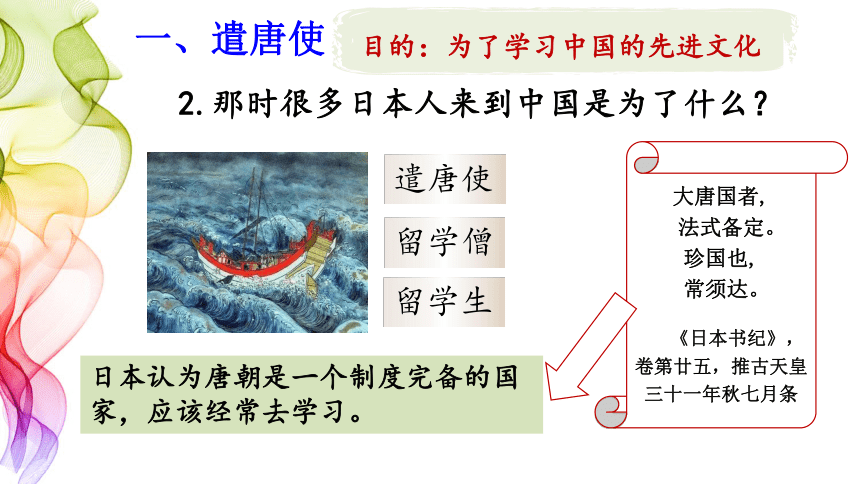 一、遣唐使

目的：为了学习中国的先进文化

2. 那时很多日本人来到中国是为了什么？

遣唐使

留学僧

留学生

大唐国者，
法式备定。
珍国也，
常须达。

《日本书纪》，卷第廿五，推古天皇三十一年秋七月条

日本认为唐朝是一个制度完备的国家，应该经常去学习。